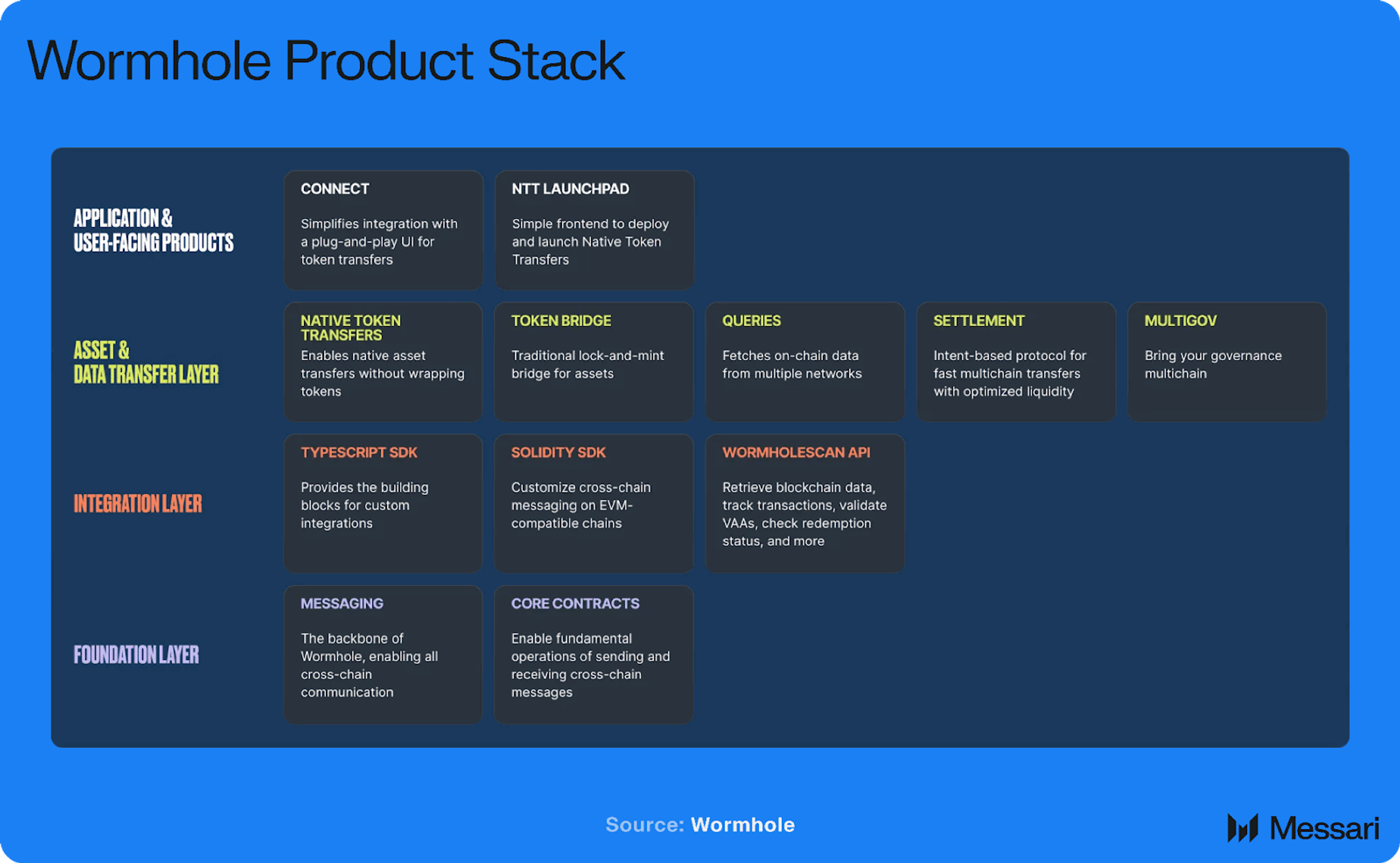 Wormhole Product Stack

APPLICATION & USER-FACING PRODUCTS

CONNECT

Simplifies integration with a plug-and-play UI for token transfers

NTT LAUNCHPAD

Simple frontend to deploy and launch Native Token Transfers

ASSET & DATA TRANSFER LAYER

NATIVE TOKEN TRANSFERS

Enables native asset transfers without wrapping tokens

TOKEN BRIDGE

Traditional lock-and-mint bridge for assets

QUERIES

Fetches on-chain data from multiple networks

SETTLEMENT

Intent-based protocol for fast multichain transfers with optimized liquidity

MULTIGOV

Bring your governance multichain

INTEGRATION LAYER

TYPESCRIPT SDK

Provides the building blocks for custom integrations

SOLIDITY SDK

Customize cross-chain messaging on EVM-compatible chains

WORMHOLESCAN API

Retrieve blockchain data, track transactions, validate VAAs, check redemption status, and more

FOUNDATION LAYER

MESSAGING

The backbone of Wormhole, enabling all cross-chain communication

CORE CONTRACTS

Enable fundamental operations of sending and receiving cross-chain messages

Source: Wormhole

Messari